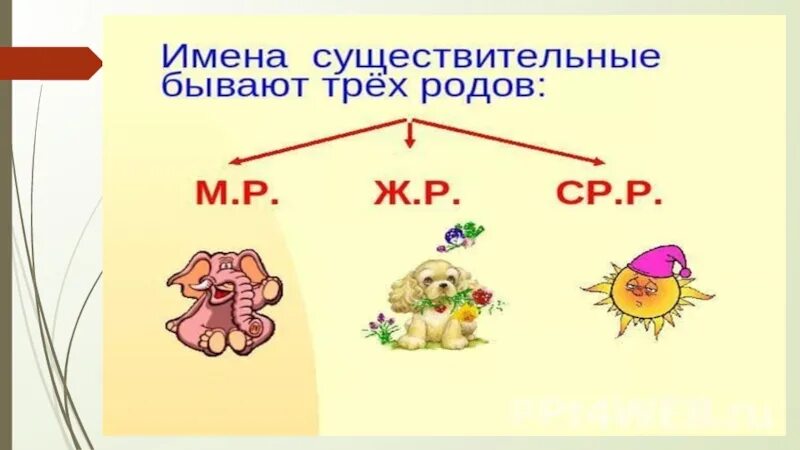 Имена существительные бывают трёх родов:

М.Р.

Ж.Р.

СР.Р.

PPT4WEB.ru